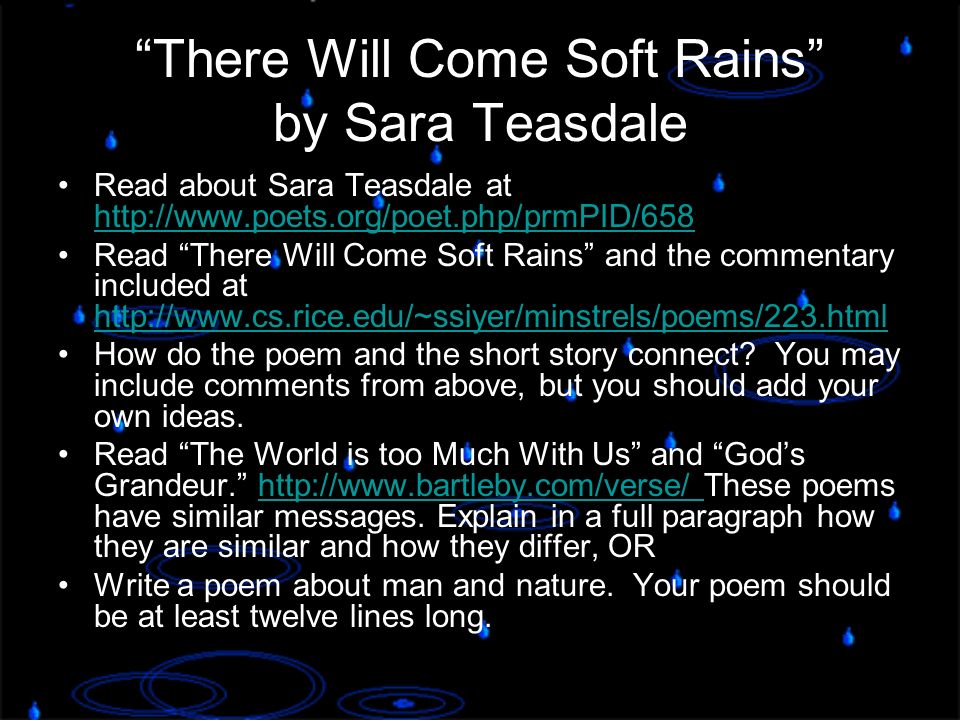 “There Will Come Soft Rains” by Sara Teasdale

• Read about Sara Teasdale at http://www.poets.org/poet.php/prmPID/658
• Read “There Will Come Soft Rains” and the commentary included at http://www.cs.rice.edu/~ssiyer/minstrels/poems/223.html
• How do the poem and the short story connect? You may include comments from above, but you should add your own ideas.
• Read “The World is too Much With Us” and “God’s Grandeur.” http://www.bartleby.com/verse/ These poems have similar messages. Explain in a full paragraph how they are similar and how they differ, OR
• Write a poem about man and nature. Your poem should be at least twelve lines long.